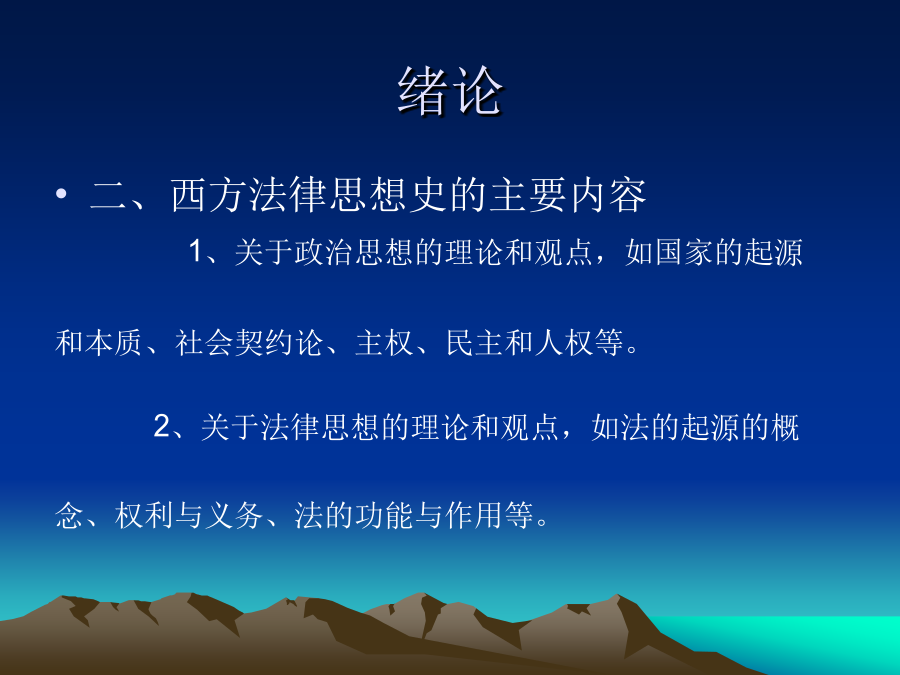 绪论

• 二、西方法律思想史的主要内容

1、关于政治思想的理论和观点，如国家的起源和本质、社会契约论、主权、民主和人权等。

2、关于法律思想的理论和观点，如法的起源的概念、权利与义务、法的功能与作用等。